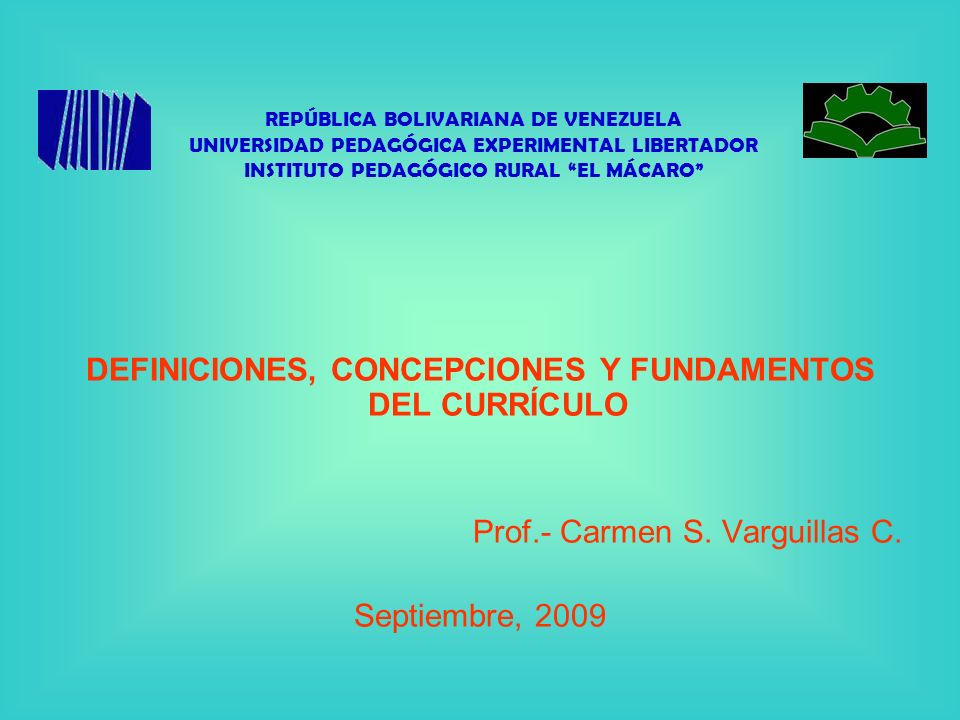 REPÚBLICA BOLIVARIANA DE VENEZUELA
UNIVERSIDAD PEDAGÓGICA EXPERIMENTAL LIBERTADOR
INSTITUTO PEDAGÓGICO RURAL “EL MÁCARO”

DEFINICIONES, CONCEPCIONES Y FUNDAMENTOS DEL CURRÍCULO

Prof.- Carmen S. Varguillas C.

Septiembre, 2009